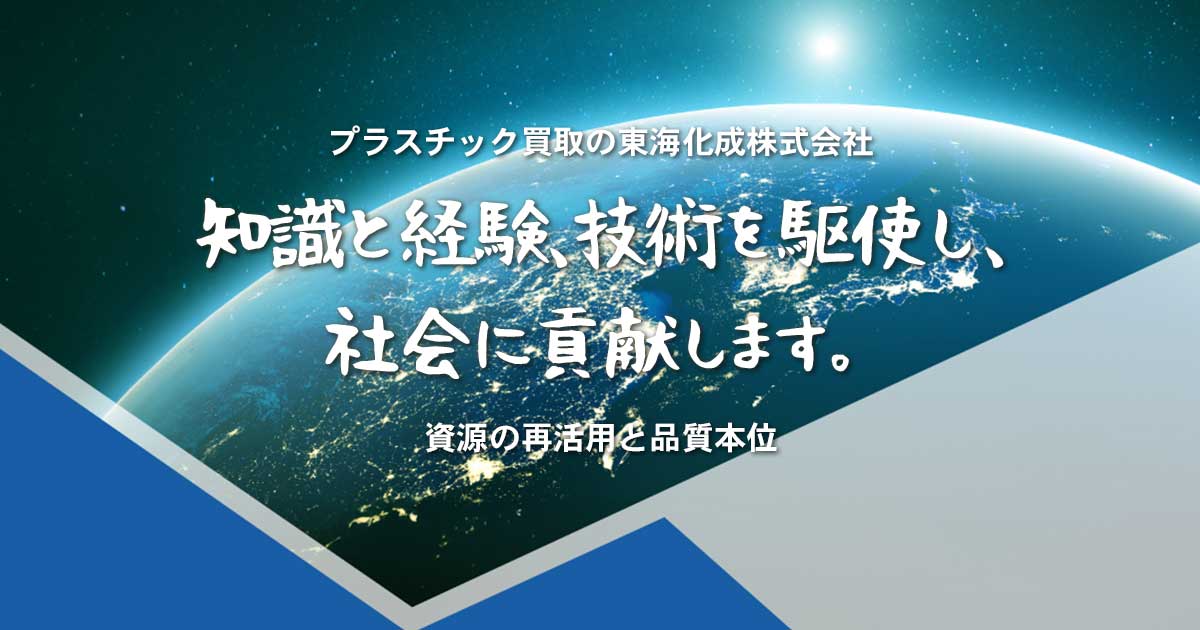 プラスチック買取の東海化成株式会社

知識と経験、技術を駆使し、
社会に貢献します。

資源の再活用と品質本位